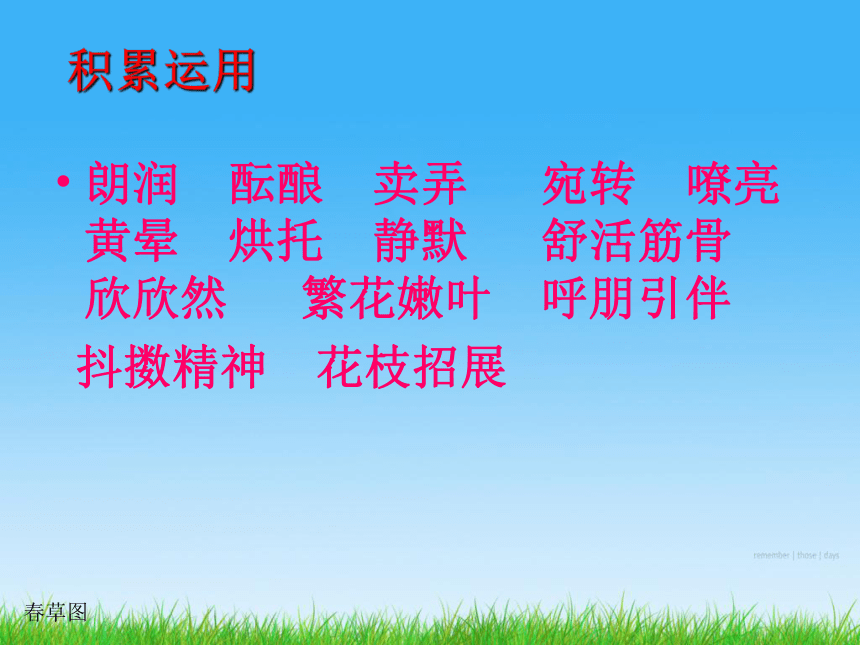 积累运用

• 朗润 酝酿 卖弄 宛转 嘹亮
黄晕 烘托 静默 舒活筋骨
欣欣然 繁花嫩叶 呼朋引伴
抖擞精神 花枝招展

remember | those | days

春草图